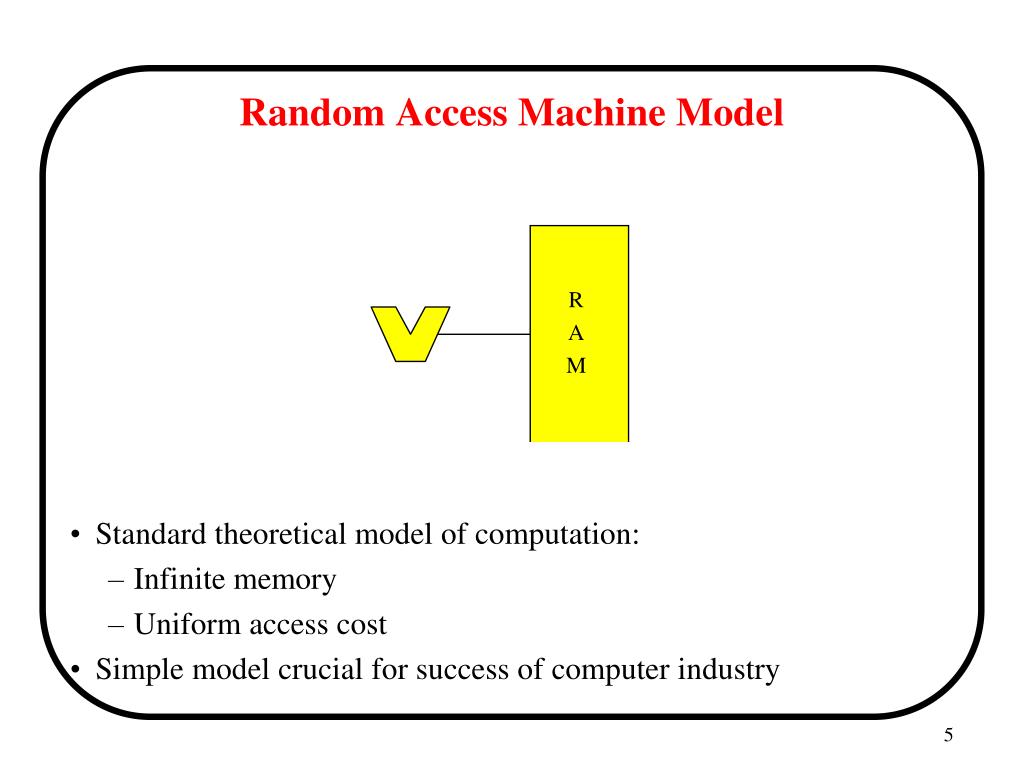 Random Access Machine Model

R
A
M

• Standard theoretical model of computation:
– Infinite memory
– Uniform access cost
• Simple model crucial for success of computer industry

5